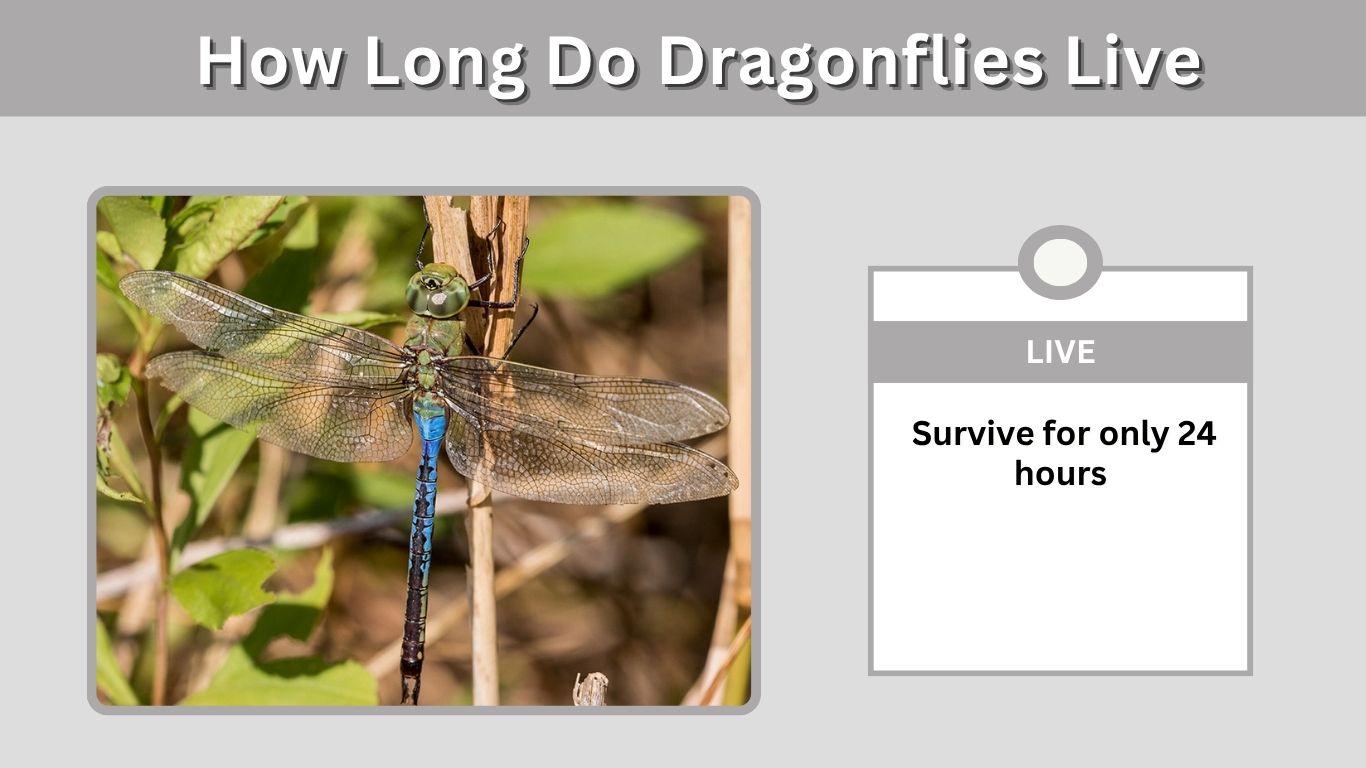 How Long Do Dragonflies Live

LIVE

Survive for only 24 hours